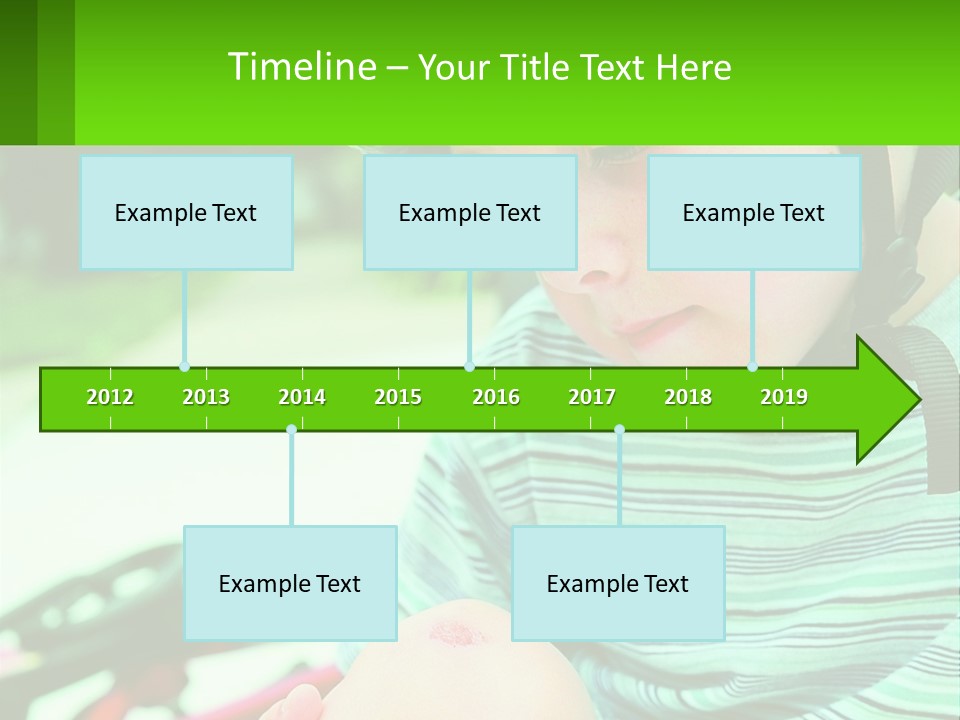 Timeline – Your Title Text Here

Example Text

Example Text

Example Text

2012 2013 2014 2015 2016 2017 2018 2019

Example Text

Example Text